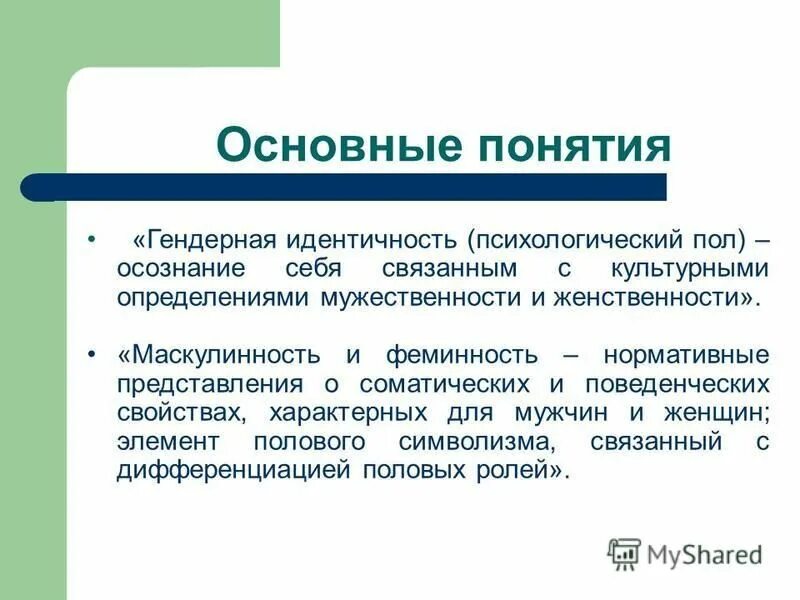 Основные понятия

• «Гендерная идентичность (психологический пол) – осознание себя связанным с культурными определениями мужественности и женственности».

• «Маскулинность и феминность – нормативные представления о соматических и поведенческих свойствах, характерных для мужчин и женщин; элемент полового символизма, связанный с дифференциацией половых ролей».

MyShared